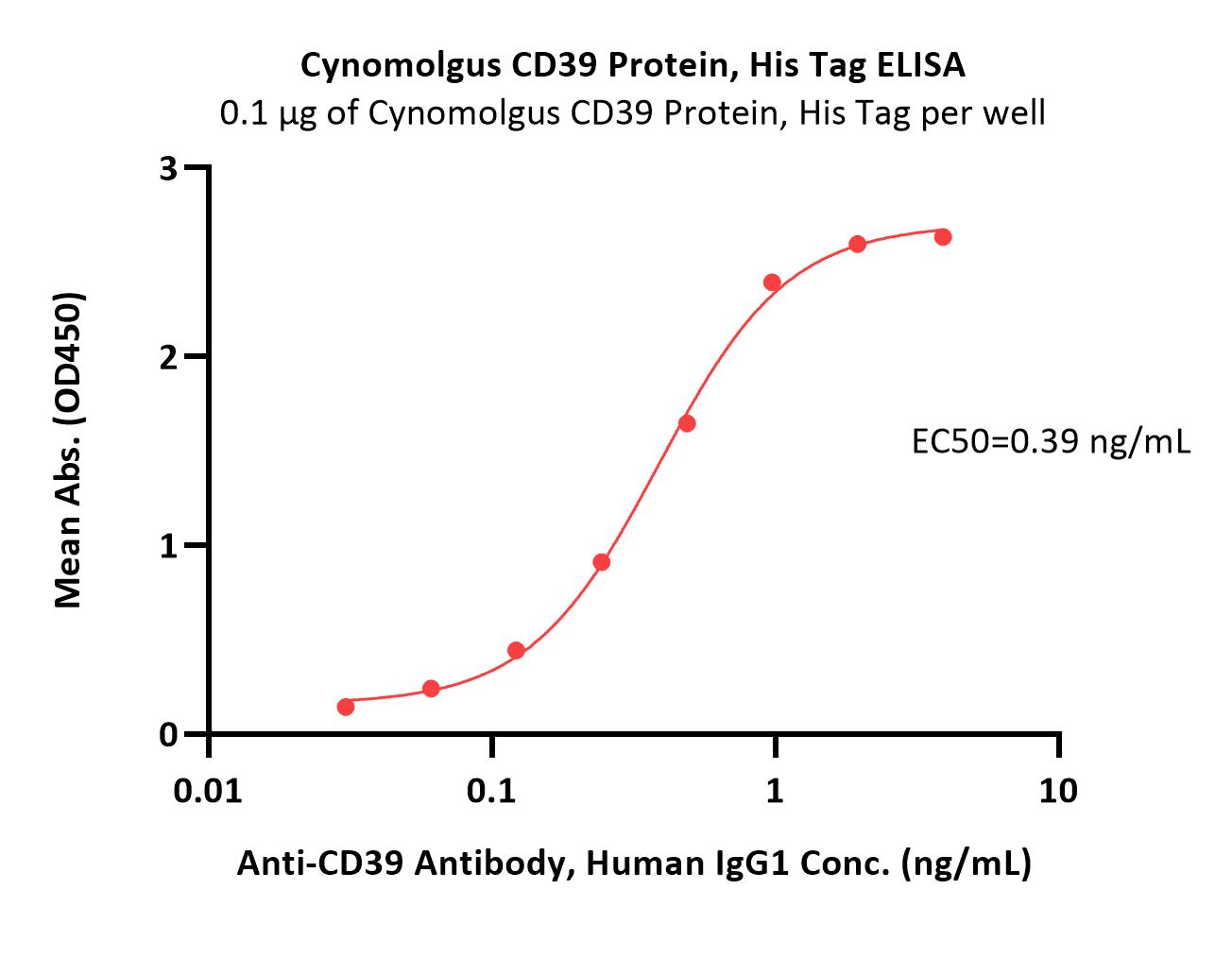 Cynomolgus CD39 Protein, His Tag ELISA
0.1 μg of Cynomolgus CD39 Protein, His Tag per well

Mean Abs. (OD450)

3
2
1
0

EC50=0.39 ng/mL

0.01
0.1
1
10

Anti-CD39 Antibody, Human IgG1 Conc. (ng/mL)